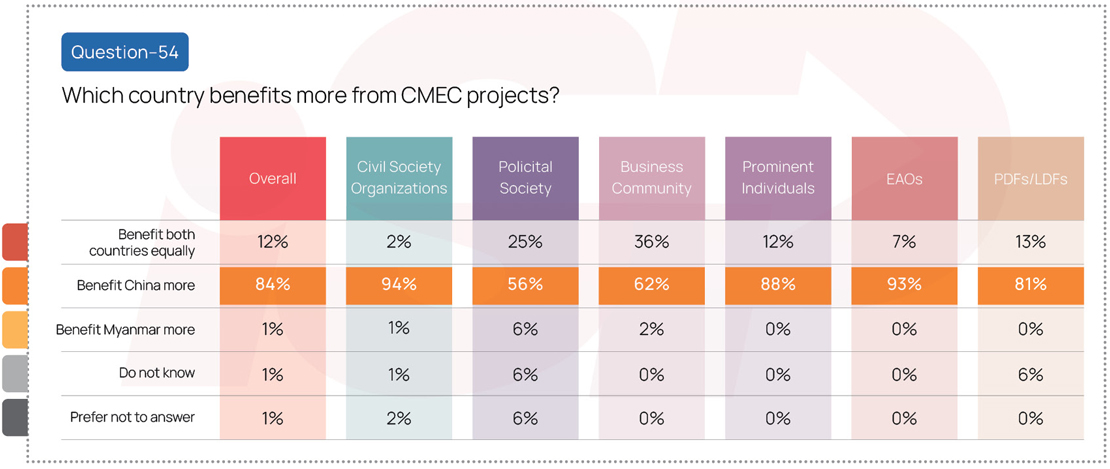 Question-54

Which country benefits more from CMEC projects?

| | Overall | Civil Society Organizations | Policital Society | Business Community | Prominent Individuals | EAOs | PDFs/LDFs |
|---|---|---|---|---|---|---|---|
| Benefit both countries equally | 12% | 2% | 25% | 36% | 12% | 7% | 13% |
| Benefit China more | 84% | 94% | 56% | 62% | 88% | 93% | 81% |
| Benefit Myanmar more | 1% | 1% | 6% | 2% | 0% | 0% | 0% |
| Do not know | 1% | 1% | 6% | 0% | 0% | 0% | 6% |
| Prefer not to answer | 1% | 2% | 6% | 0% | 0% | 0% | 0% |